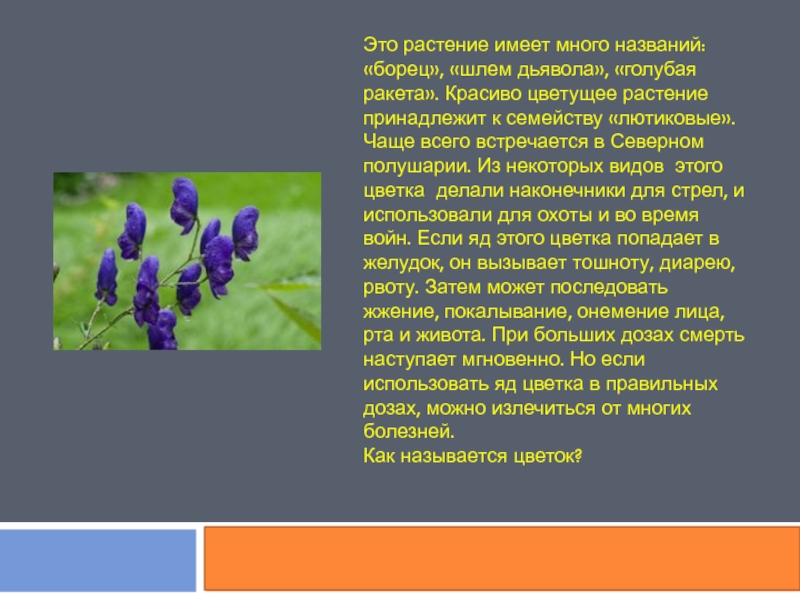 Это растение имеет много названий: «борец», «шлем дьявола», «голубая ракета». Красиво цветущее растение принадлежит к семейству «лютиковые». Чаще всего встречается в Северном полушарии. Из некоторых видов этого цветка делали наконечники для стрел, и использовали для охоты и во время войн. Если яд этого цветка попадает в желудок, он вызывает тошноту, диарею, рвоту. Затем может последовать жжение, покалывание, онемение лица, рта и живота. При больших дозах смерть наступает мгновенно. Но если использовать яд цветка в правильных дозах, можно излечиться от многих болезней.
Как называется цветок?